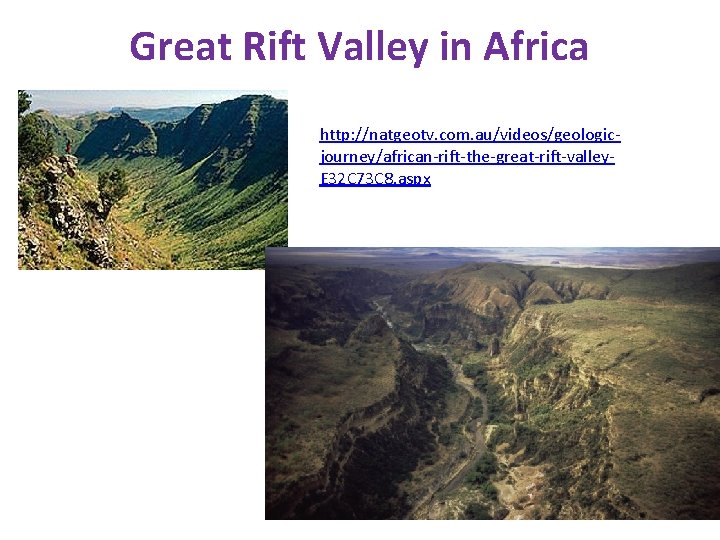 Great Rift Valley in Africa

http://natgeotv.com.au/videos/geologic-journey/african-rift-the-great-rift-valley-E32C73C8.aspx